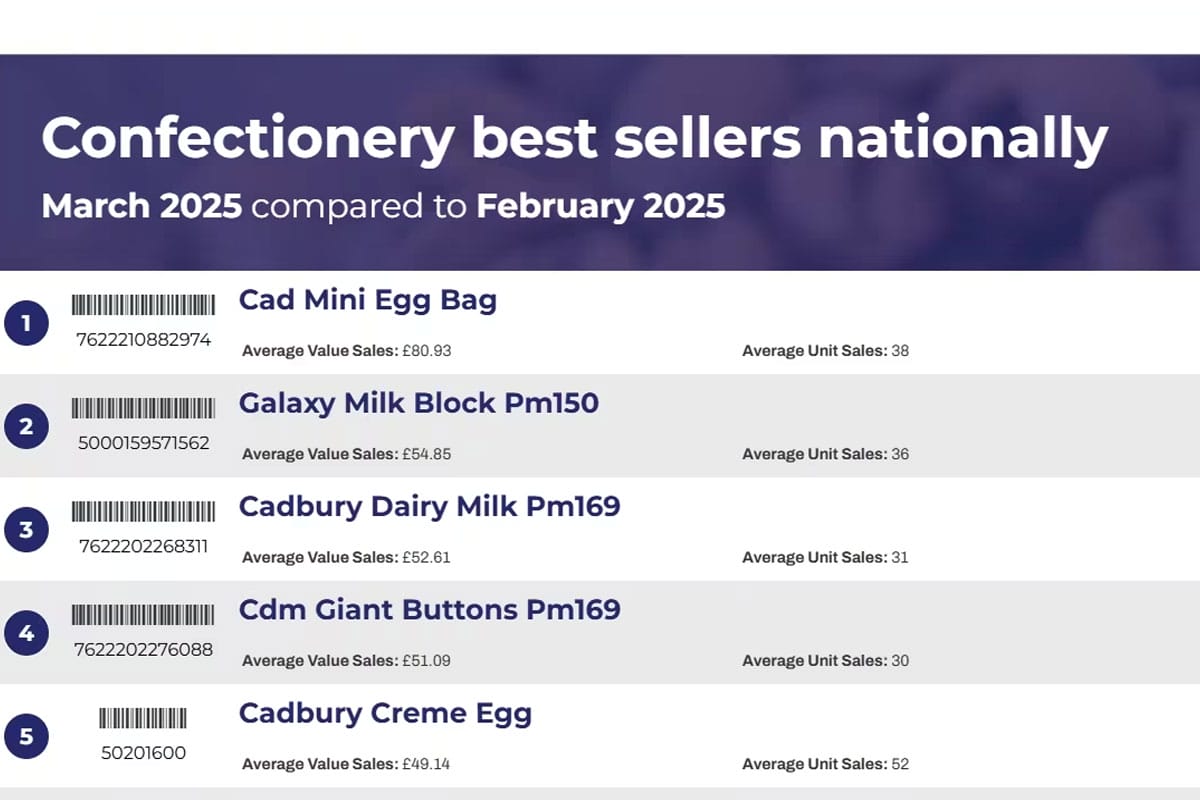 Confectionery best sellers nationally

March 2025 compared to February 2025

1
7622210882974
Cad Mini Egg Bag
Average Value Sales: £80.93
Average Unit Sales: 38

2
5000159571562
Galaxy Milk Block Pm150
Average Value Sales: £54.85
Average Unit Sales: 36

3
7622202268311
Cadbury Dairy Milk Pm169
Average Value Sales: £52.61
Average Unit Sales: 31

4
7622202276088
Cdm Giant Buttons Pm169
Average Value Sales: £51.09
Average Unit Sales: 30

5
50201600
Cadbury Creme Egg
Average Value Sales: £49.14
Average Unit Sales: 52